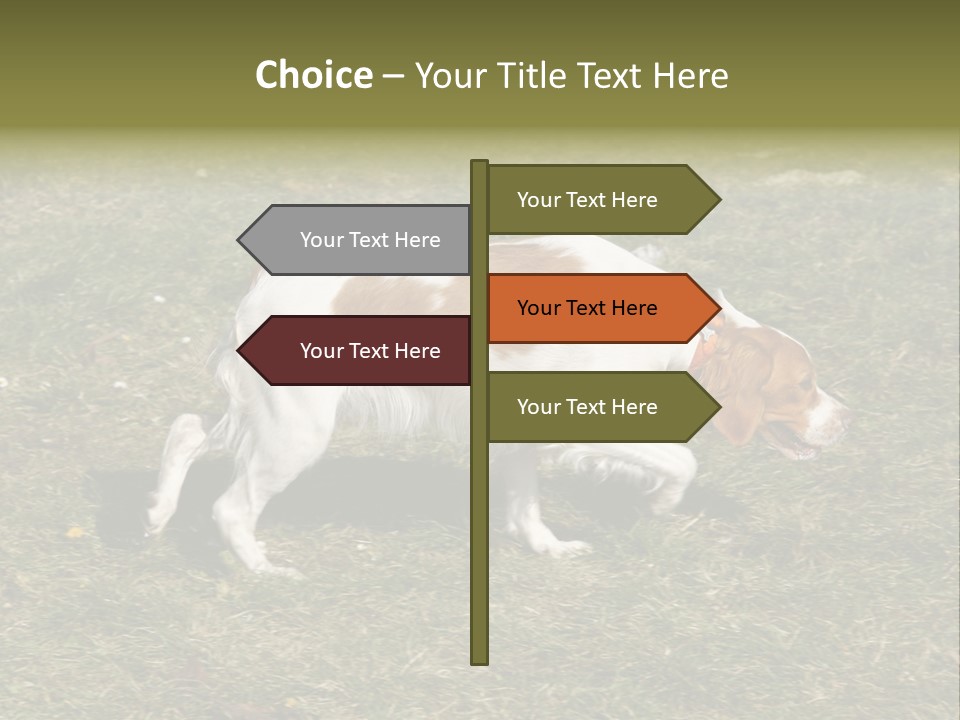 Choice – Your Title Text Here

Your Text Here

Your Text Here

Your Text Here

Your Text Here

Your Text Here